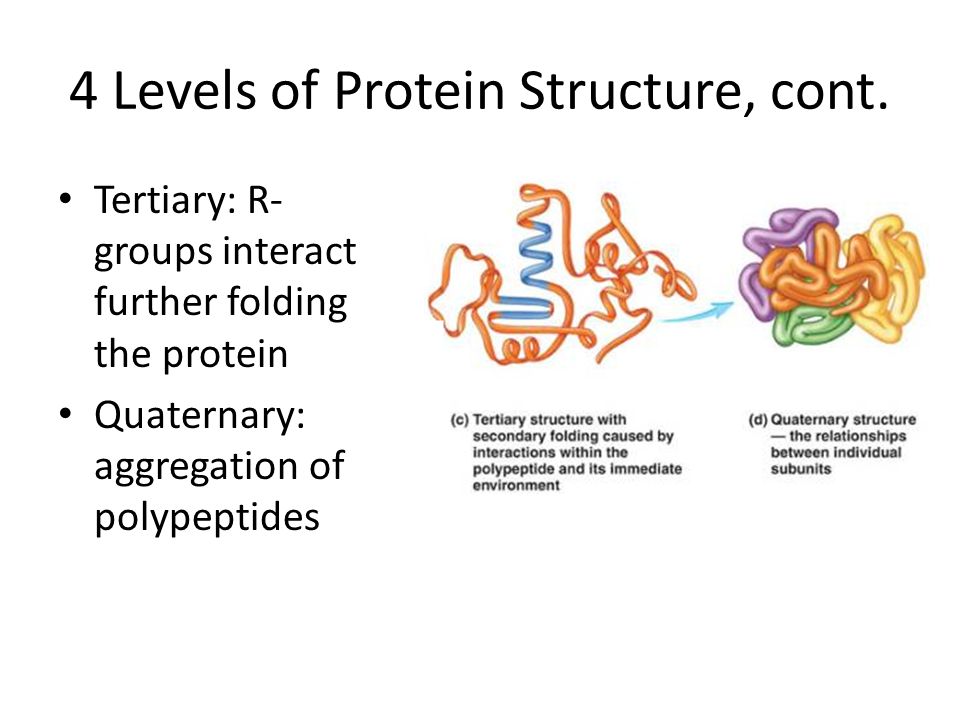 4 Levels of Protein Structure, cont.

• Tertiary: R-groups interact further folding the protein
• Quaternary: aggregation of polypeptides

(c) Tertiary structure with secondary folding caused by interactions within the polypeptide and its immediate environment

(d) Quaternary structure — the relationships between individual subunits